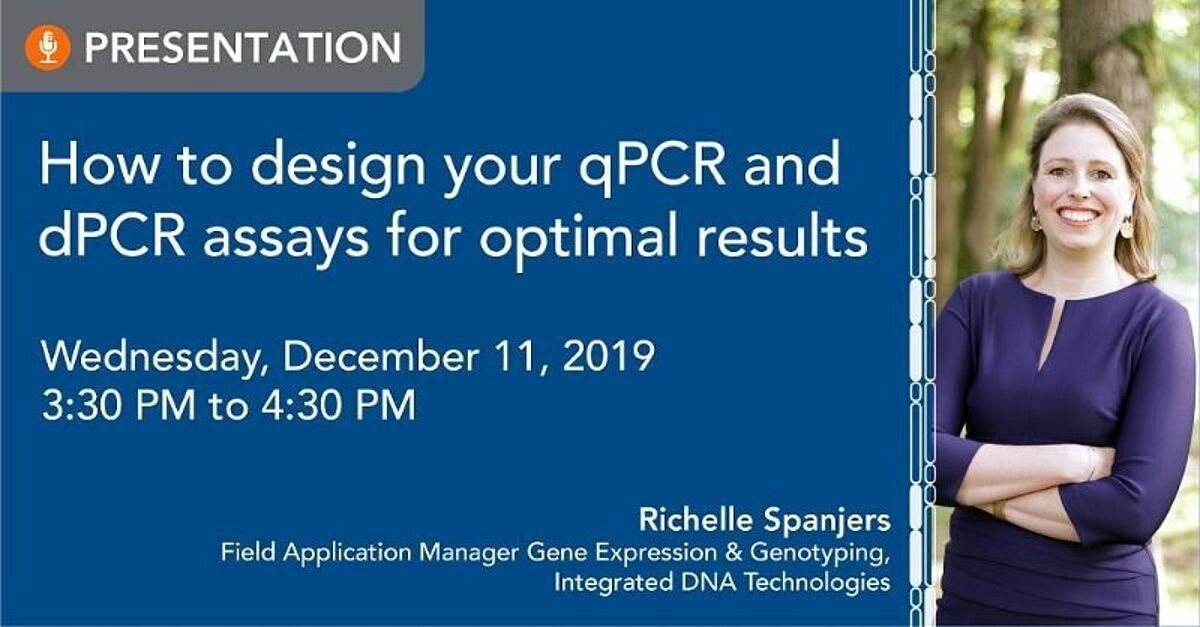 PRESENTATION

How to design your qPCR and dPCR assays for optimal results

Wednesday, December 11, 2019
3:30 PM to 4:30 PM

Richelle Spanjers
Field Application Manager Gene Expression & Genotyping, Integrated DNA Technologies